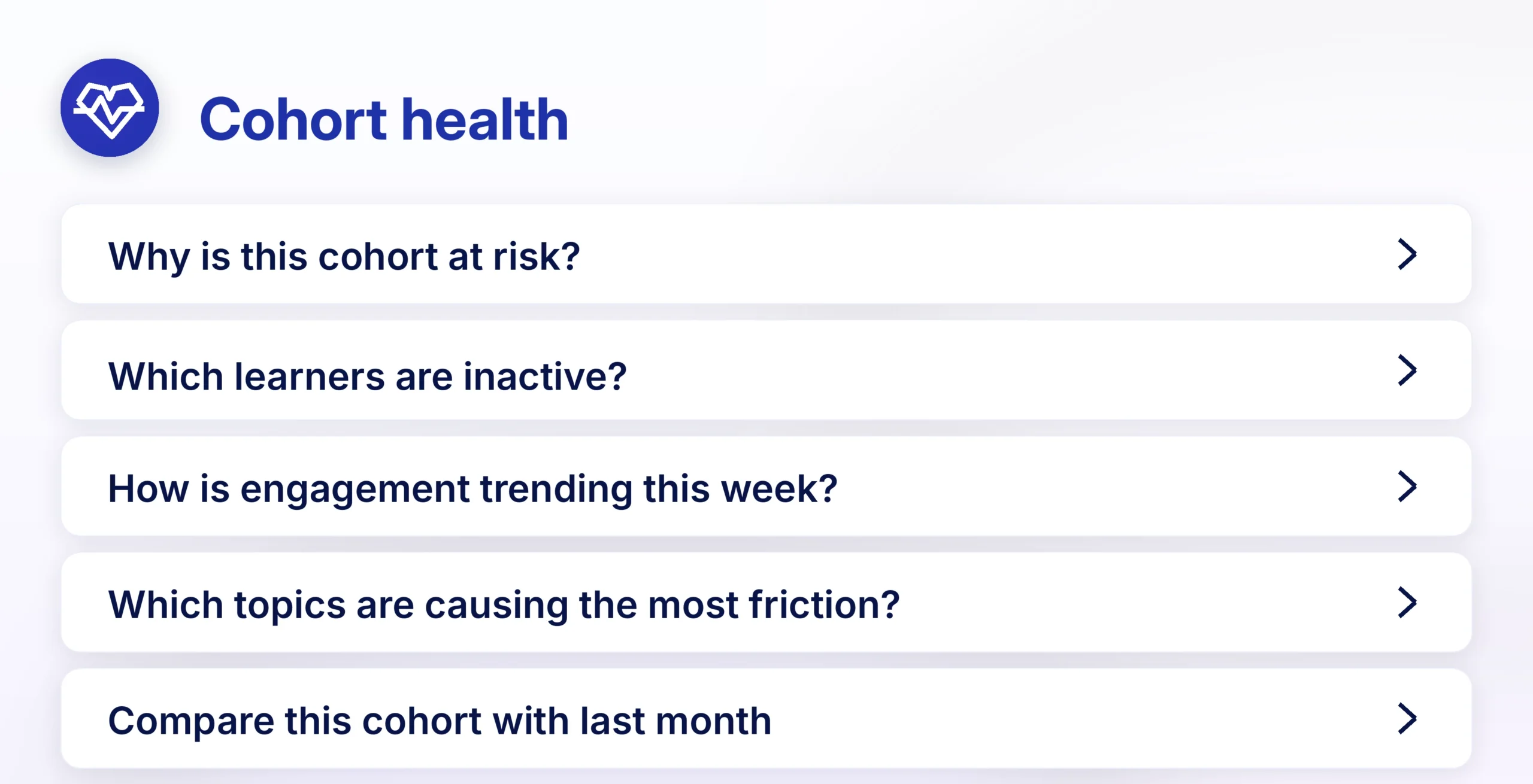 Cohort health

Why is this cohort at risk?

Which learners are inactive?

How is engagement trending this week?

Which topics are causing the most friction?

Compare this cohort with last month